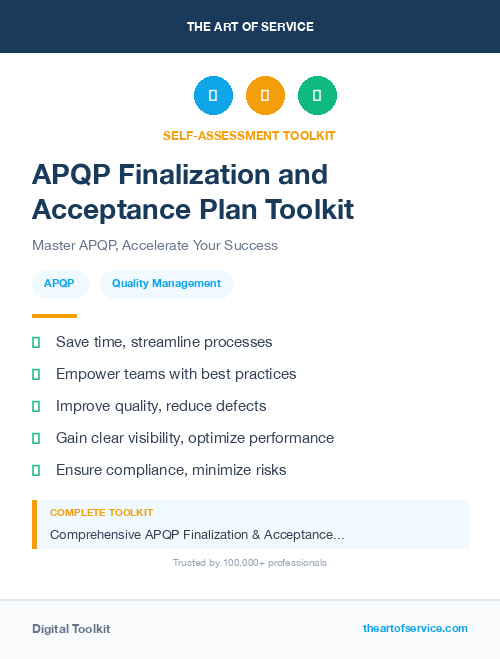 THE ART OF SERVICE

SELF-ASSESSMENT TOOLKIT

APQP Finalization and Acceptance Plan Toolkit

Master APQP, Accelerate Your Success

APQP

Quality Management

Save time, streamline processes

Empower teams with best practices

Improve quality, reduce defects

Gain clear visibility, optimize performance

Ensure compliance, minimize risks

COMPLETE TOOLKIT

Comprehensive APQP Finalization & Acceptance...

Trusted by 100,000+ professionals

Digital Toolkit

theartofservice.com